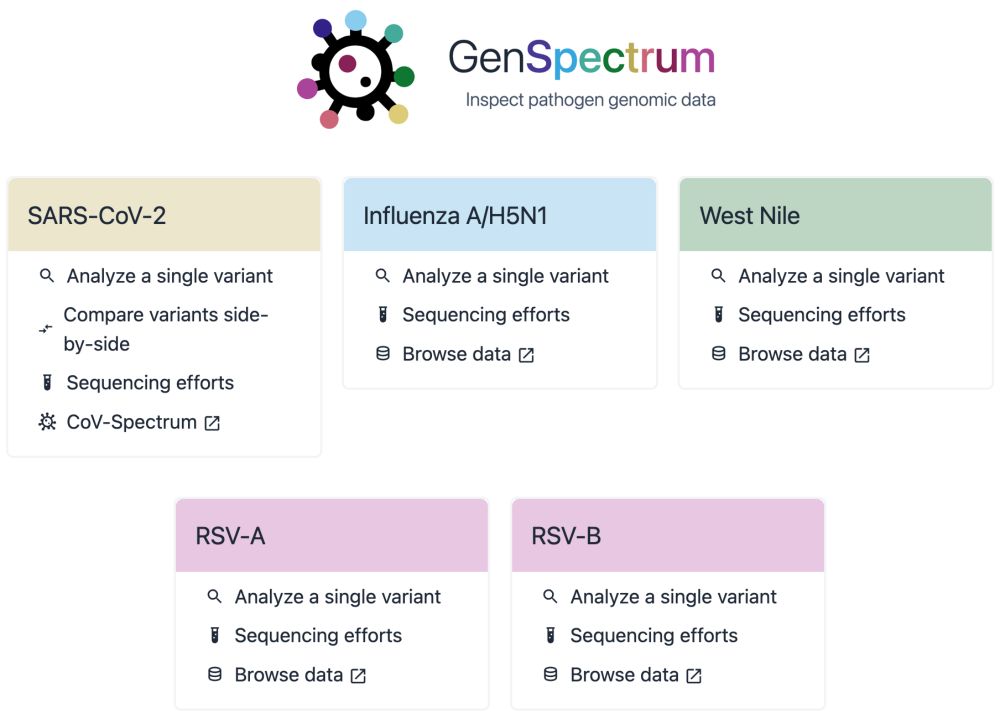 GenSpectrum
Inspect pathogen genomic data

SARS-CoV-2

Analyze a single variant
Compare variants side-by-side
Sequencing efforts
CoV-Spectrum

Influenza A/H5N1

Analyze a single variant
Sequencing efforts
Browse data

West Nile

Analyze a single variant
Sequencing efforts
Browse data

RSV-A

Analyze a single variant
Sequencing efforts
Browse data

RSV-B

Analyze a single variant
Sequencing efforts
Browse data